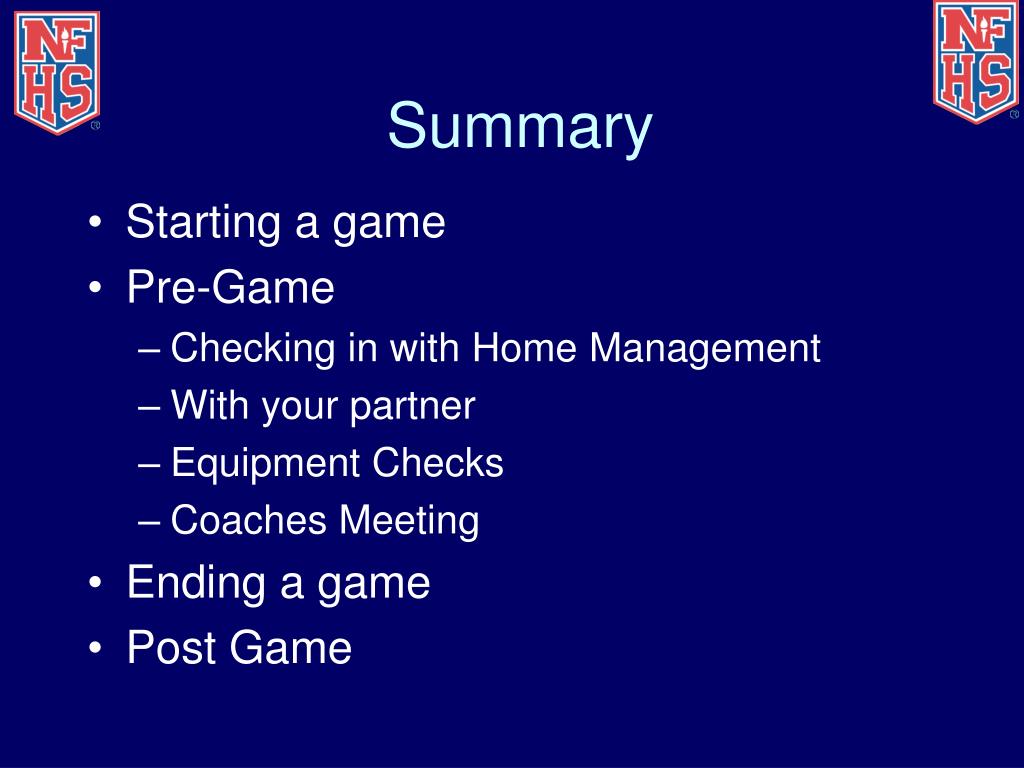 NFHS

NFHS

Summary

• Starting a game
• Pre-Game
– Checking in with Home Management
– With your partner
– Equipment Checks
– Coaches Meeting
• Ending a game
• Post Game